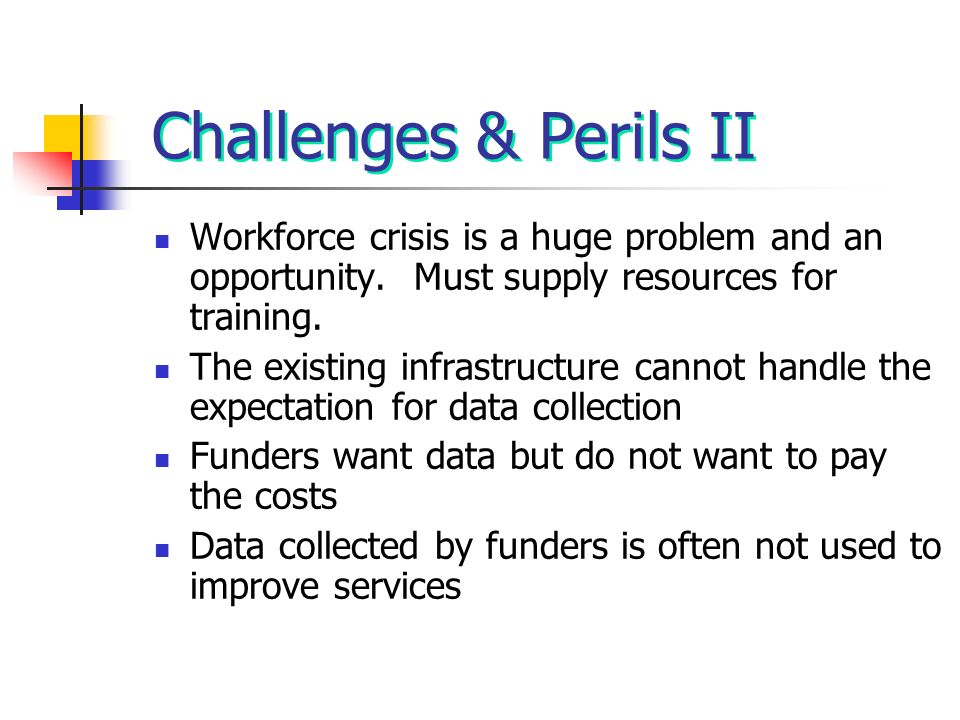 Challenges & Perils II

- Workforce crisis is a huge problem and an opportunity. Must supply resources for training.
- The existing infrastructure cannot handle the expectation for data collection
- Funders want data but do not want to pay the costs
- Data collected by funders is often not used to improve services